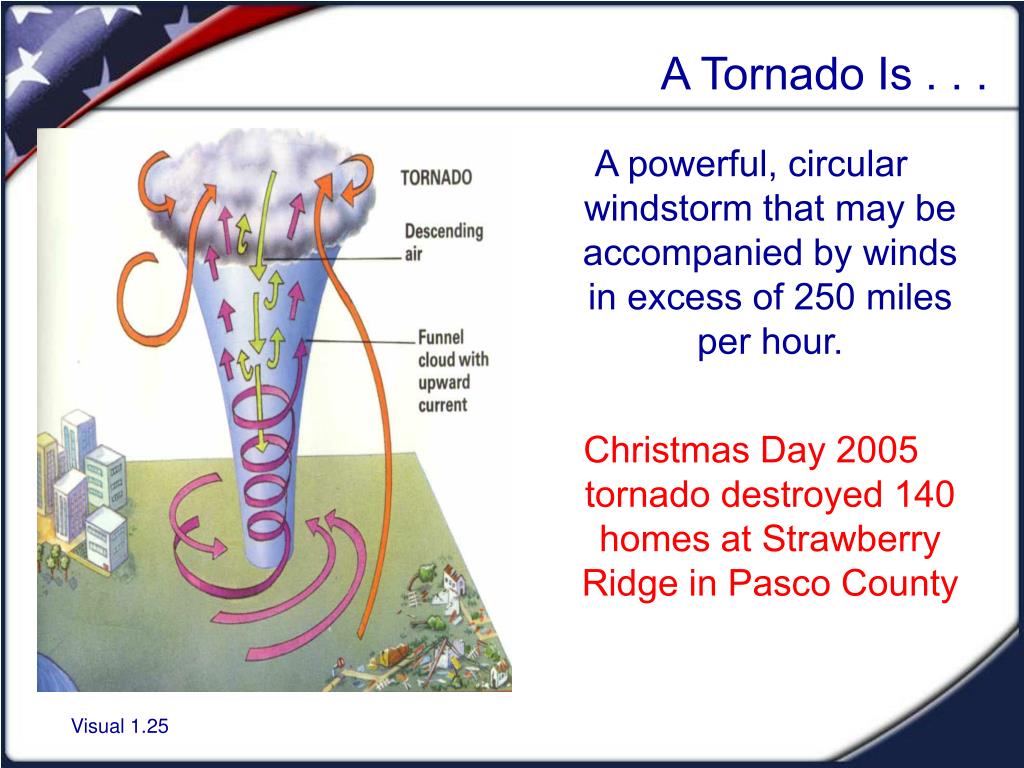 A Tornado Is . . .

TORNADO

Descending air

Funnel cloud with upward current

A powerful, circular windstorm that may be accompanied by winds in excess of 250 miles per hour.

Christmas Day 2005 tornado destroyed 140 homes at Strawberry Ridge in Pasco County

Visual 1.25